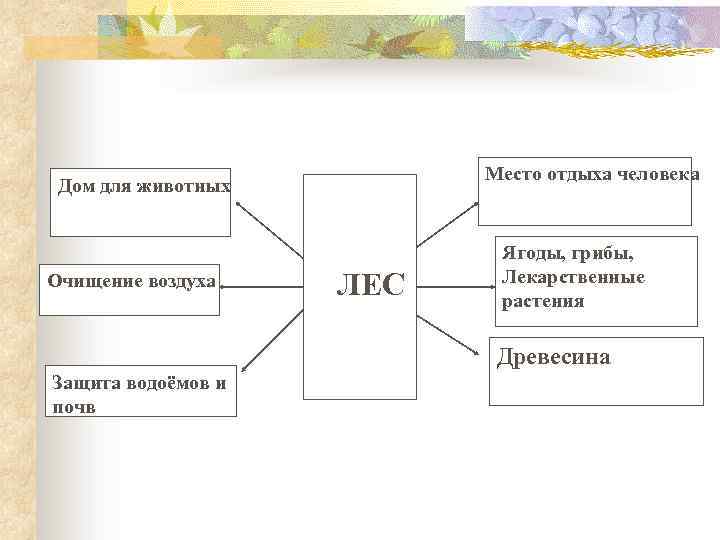 Дом для животных

Очищение воздуха

Защита водоёмов и почв

ЛЕС

Место отдыха человека

Ягоды, грибы, Лекарственные растения

Древесина